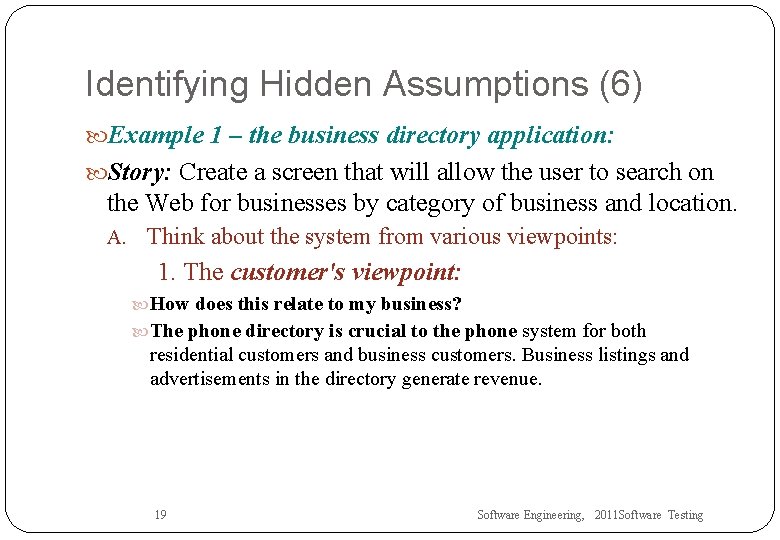 Identifying Hidden Assumptions (6)

Example 1 – the business directory application:

Story: Create a screen that will allow the user to search on the Web for businesses by category of business and location.

A. Think about the system from various viewpoints:

1. The customer's viewpoint:

How does this relate to my business?

The phone directory is crucial to the phone system for both residential customers and business customers. Business listings and advertisements in the directory generate revenue.

19

Software Engineering, 2011Software Testing